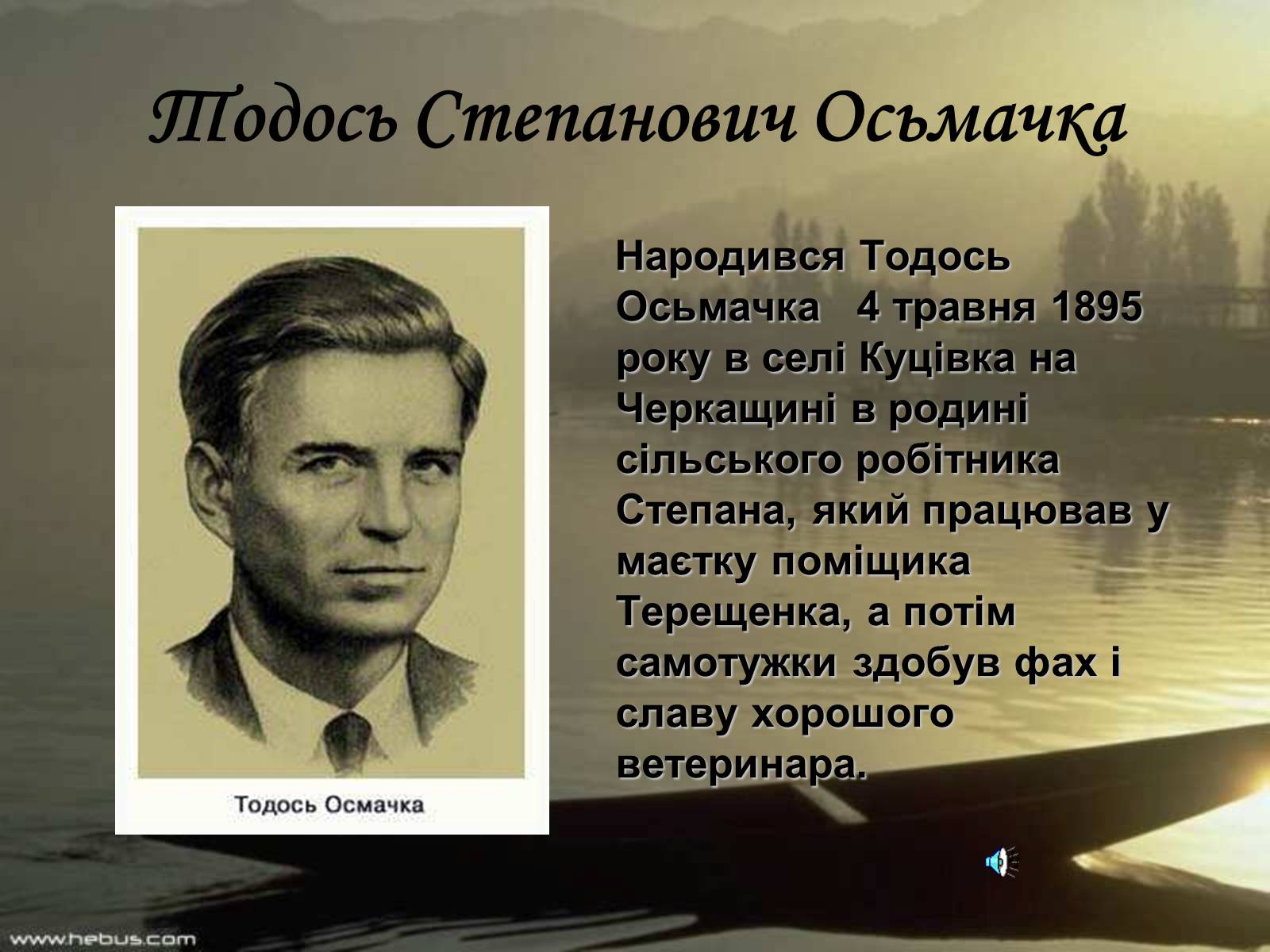 Тодось Степанович Осьмачка

Тодось Осмачка

Народився Тодось Осьмачка 4 травня 1895 року в селі Куцівка на Черкащині в родині сільського робітника Степана, який працював у маєтку поміщика Терещенка, а потім самотужки здобув фах і славу хорошого ветеринара.

www.hebus.com